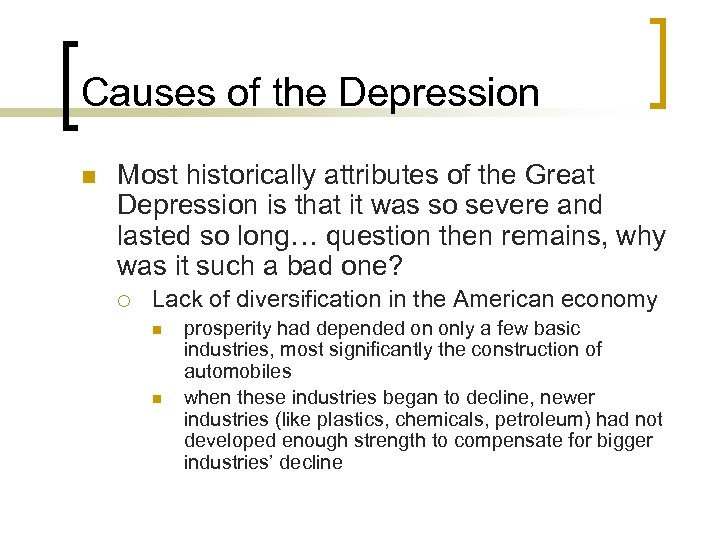 Causes of the Depression

Most historically attributes of the Great Depression is that it was so severe and lasted so long… question then remains, why was it such a bad one?

Lack of diversification in the American economy

prosperity had depended on only a few basic industries, most significantly the construction of automobiles

when these industries began to decline, newer industries (like plastics, chemicals, petroleum) had not developed enough strength to compensate for bigger industries' decline